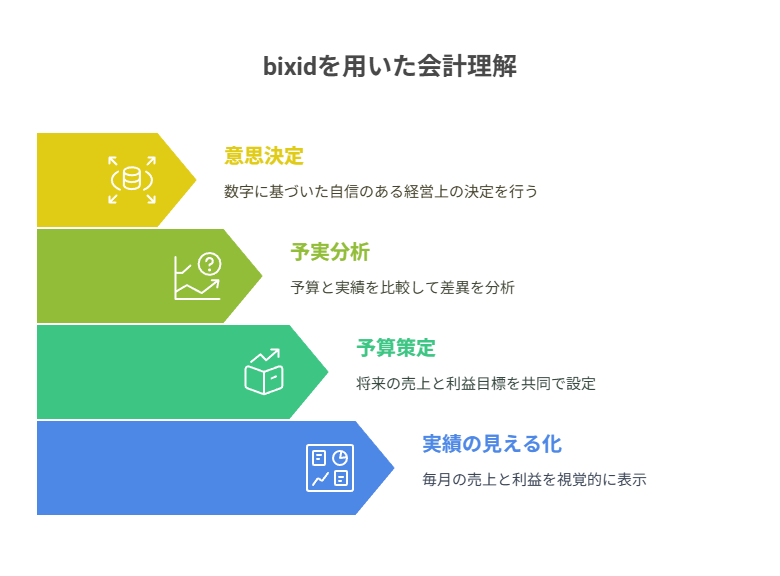 bixidを用いた会計理解

意思決定

数字に基づいた自信のある経営上の決定を行う

予実分析

予算と実績を比較して差異を分析

予算策定

将来の売上と利益目標を共同で設定

実績の見える化

毎月の売上と利益を視覚的に表示